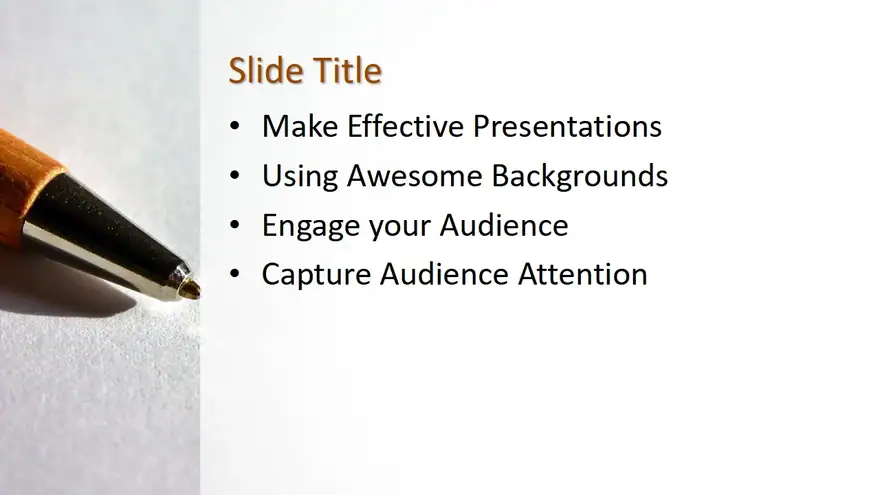 Slide Title

• Make Effective Presentations
• Using Awesome Backgrounds
• Engage your Audience
• Capture Audience Attention